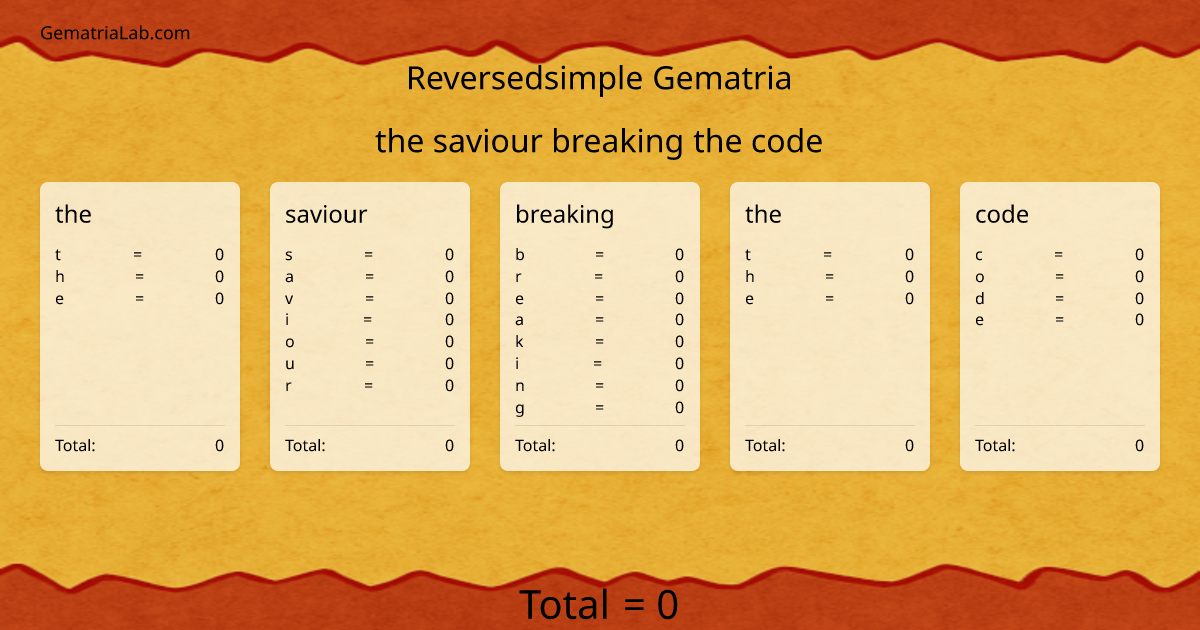 GematriaLab.com

Reversedsimple Gematria

the saviour breaking the code

the

t = 0
h = 0
e = 0

Total: 0

saviour

s = 0
a = 0
v = 0
i = 0
o = 0
u = 0
r = 0

Total: 0

breaking

b = 0
r = 0
e = 0
a = 0
k = 0
i = 0
n = 0
g = 0

Total: 0

the

t = 0
h = 0
e = 0

Total: 0

code

c = 0
o = 0
d = 0
e = 0

Total: 0

Total = 0